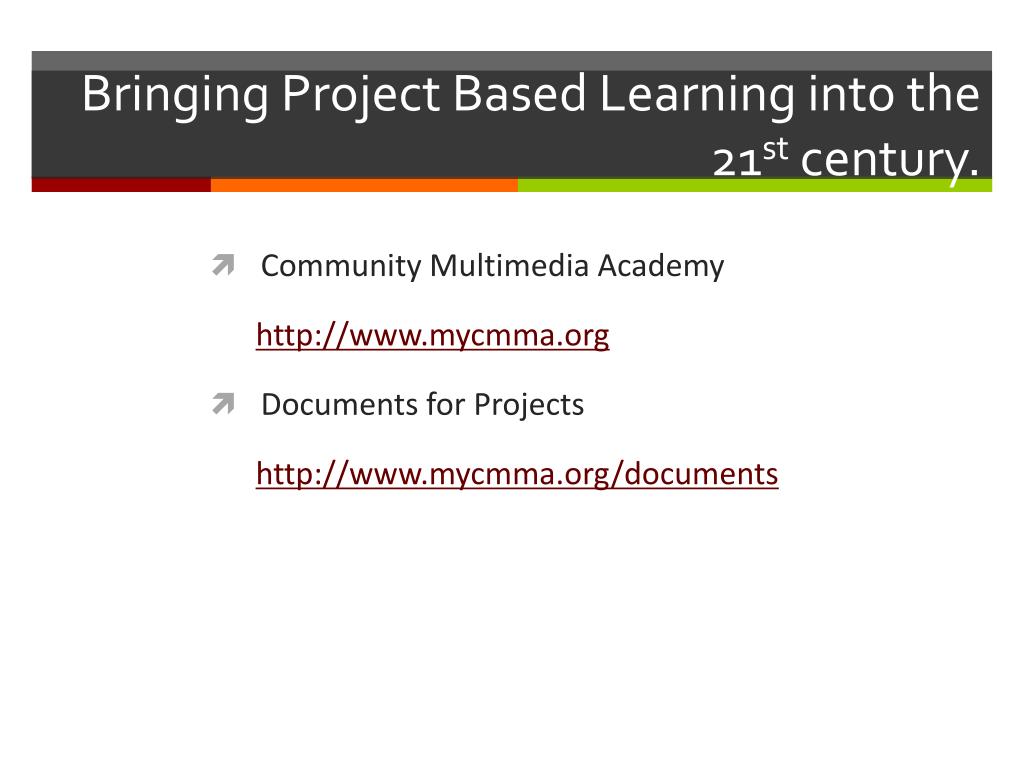 Bringing Project Based Learning into the 21$^{st}$ century.

Community Multimedia Academy

http://www.mycmma.org

Documents for Projects

http://www.mycmma.org/documents